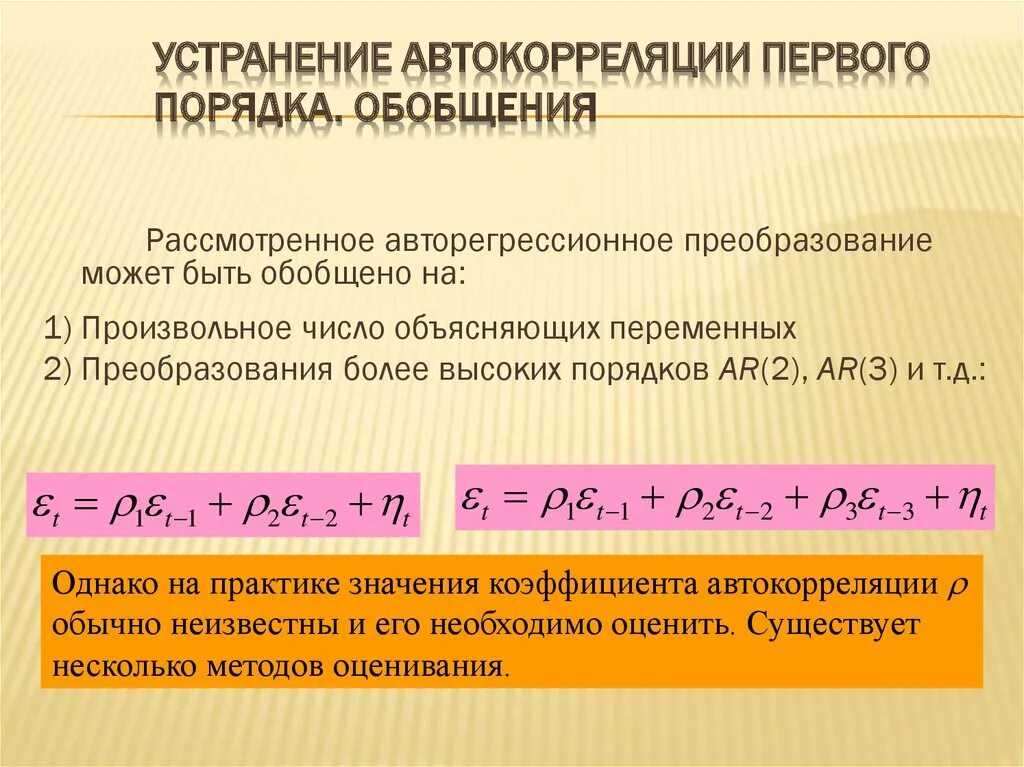 УСТРАНЕНИЕ АВТОКОРРЕЛЯЦИИ ПЕРВОГО ПОРЯДКА. ОБОБЩЕНИЯ

Рассмотренное авторегрессионное преобразование может быть обобщено на:

1) Произвольное число объясняющих переменных

2) Преобразования более высоких порядков AR(2), AR(3) и т.д.:

$\varepsilon_t = \rho_1\varepsilon_{t-1} + \rho_2\varepsilon_{t-2} + \eta_t$

$\varepsilon_t = \rho_1\varepsilon_{t-1} + \rho_2\varepsilon_{t-2} + \rho_3\varepsilon_{t-3} + \eta_t$

Однако на практике значения коэффициента автокорреляции $\rho$ обычно неизвестны и его необходимо оценить. Существует несколько методов оценивания.